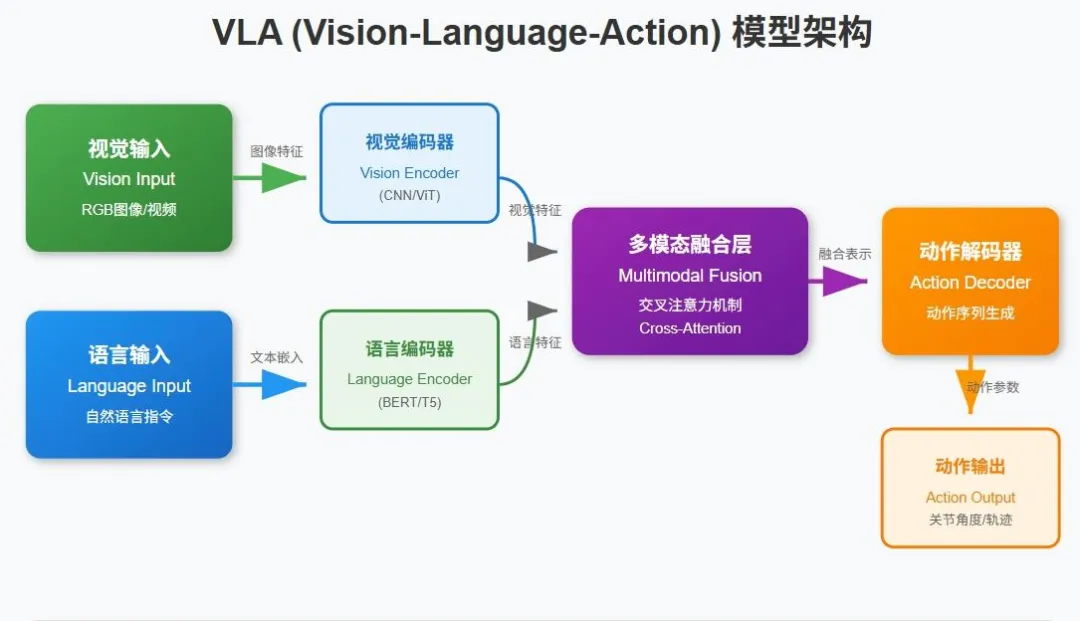 VLA (Vision-Language-Action) 模型架构

视觉输入
Vision Input
RGB图像/视频

图像特征

视觉编码器
Vision Encoder
(CNN/ViT)

视觉特征

语言输入
Language Input
自然语言指令

文本嵌入

语言编码器
Language Encoder
(BERT/T5)

语言特征

多模态融合层
Multimodal Fusion
交叉注意力机制
Cross-Attention

融合表示

动作解码器
Action Decoder
动作序列生成

动作参数

动作输出
Action Output
关节角度/轨迹